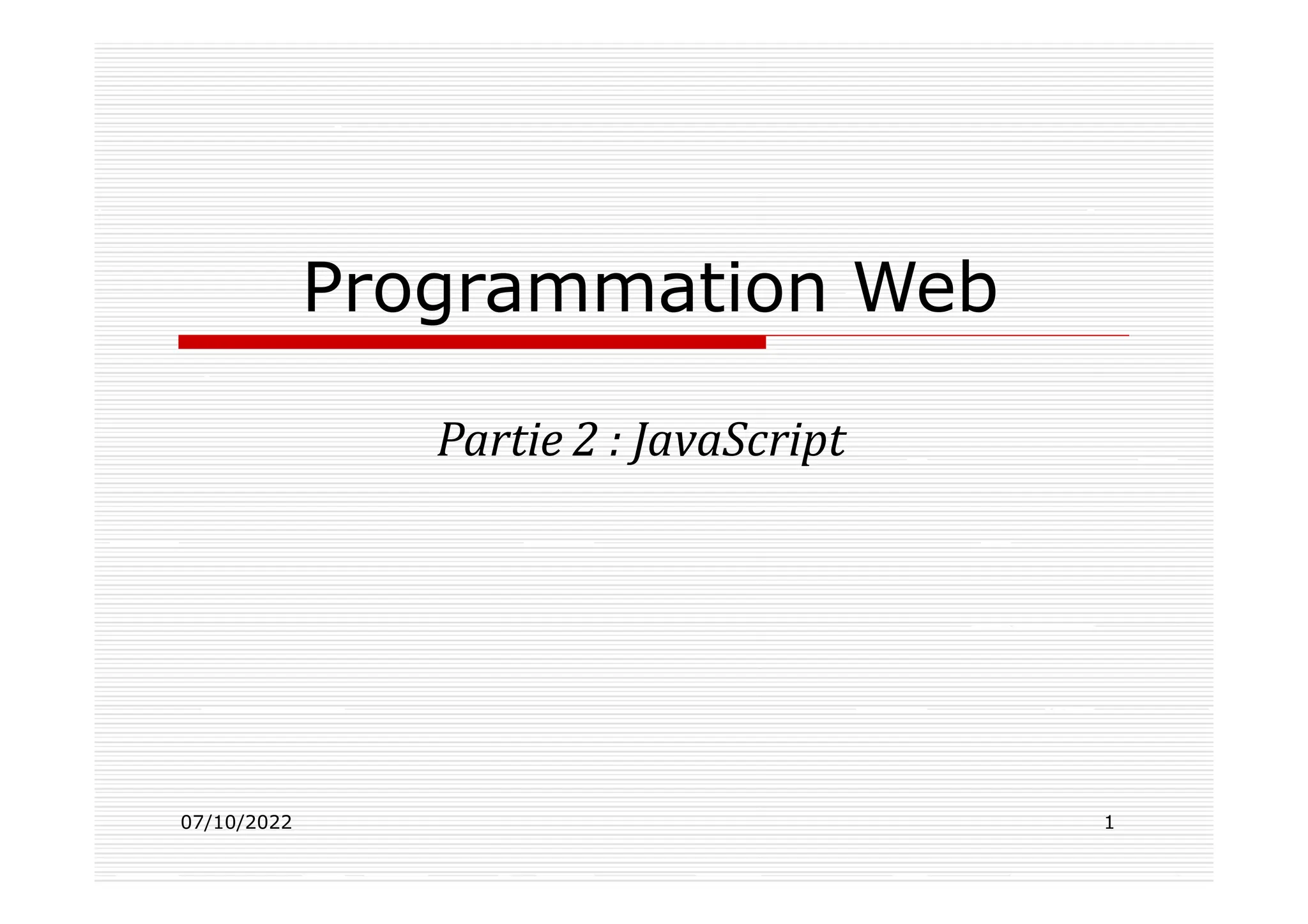 Programmation Web

Partie 2 : JavaScript

07/10/2022

1